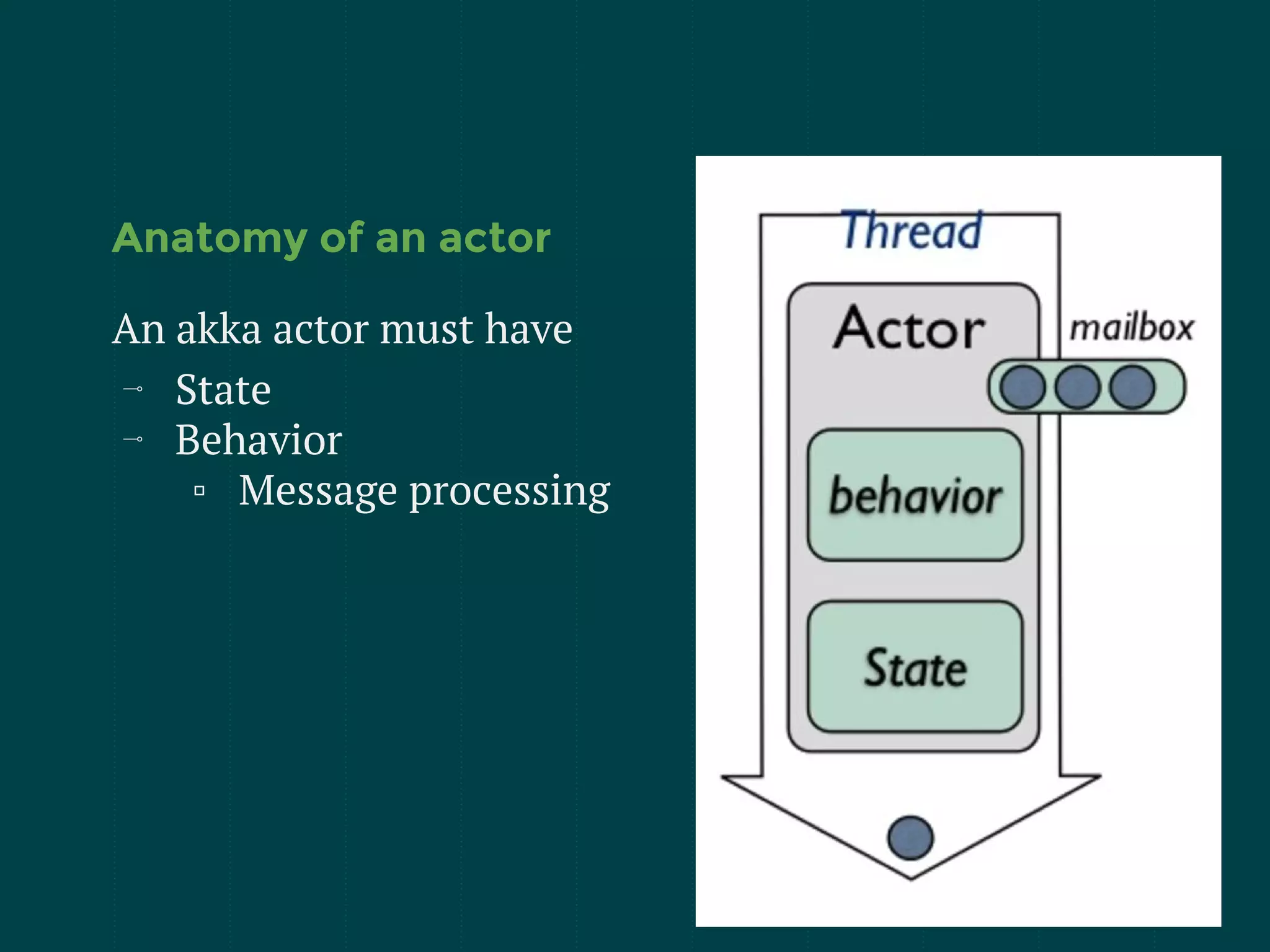 Anatomy of an actor

An akka actor must have

⊸ State
⊸ Behavior
▫ Message processing

Thread

Actor

mailbox

behavior

State